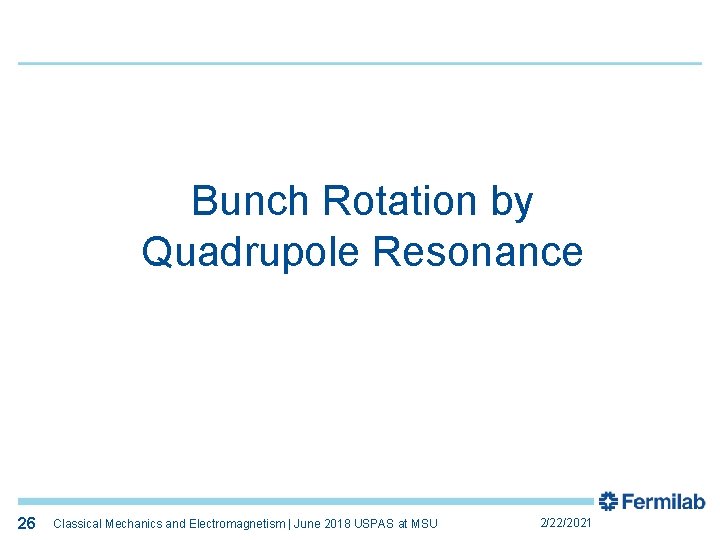 Bunch Rotation by Quadrupole Resonance

Fermilab

26 Classical Mechanics and Electromagnetism | June 2018 USPAS at MSU 2/22/2021